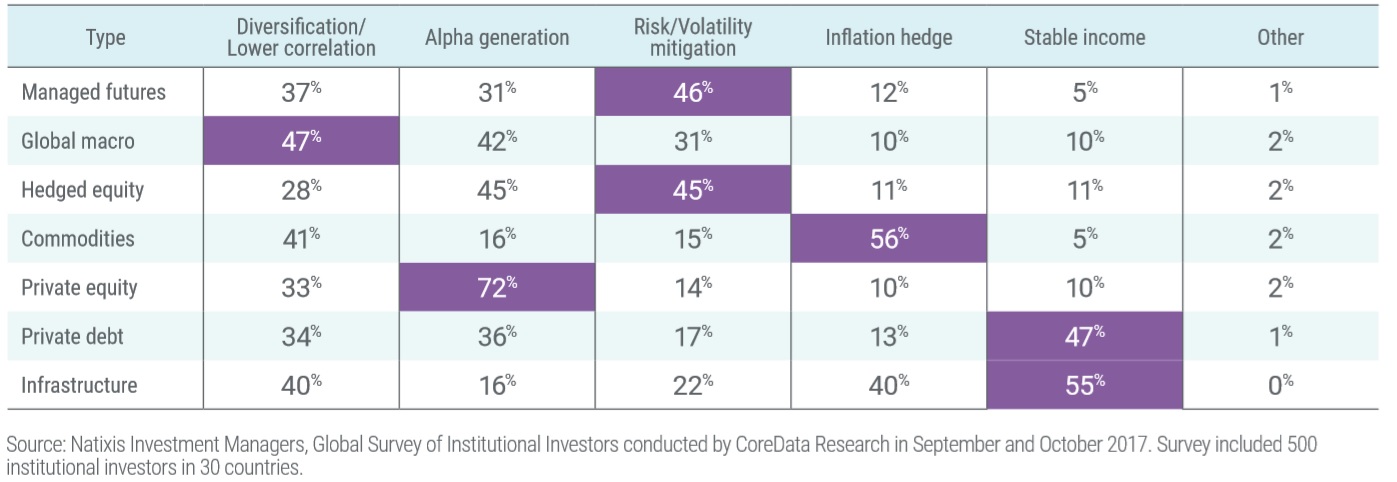 | Type | Diversification/ Lower correlation | Alpha generation | Risk/Volatility mitigation | Inflation hedge | Stable income | Other |
|---|---|---|---|---|---|---|
| Managed futures | 37% | 31% | 46% | 12% | 5% | 1% |
| Global macro | 47% | 42% | 31% | 10% | 10% | 2% |
| Hedged equity | 28% | 45% | 45% | 11% | 11% | 2% |
| Commodities | 41% | 16% | 15% | 56% | 5% | 2% |
| Private equity | 33% | 72% | 14% | 10% | 10% | 2% |
| Private debt | 34% | 36% | 17% | 13% | 47% | 1% |
| Infrastructure | 40% | 16% | 22% | 40% | 55% | 0% |

Source: Natixis Investment Managers, Global Survey of Institutional Investors conducted by CoreData Research in September and October 2017. Survey included 500 institutional investors in 30 countries.